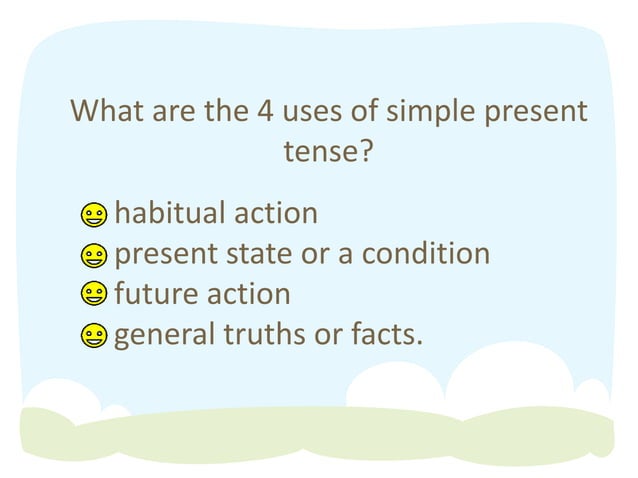 What are the 4 uses of simple present tense?

habitual action
present state or a condition
future action
general truths or facts.